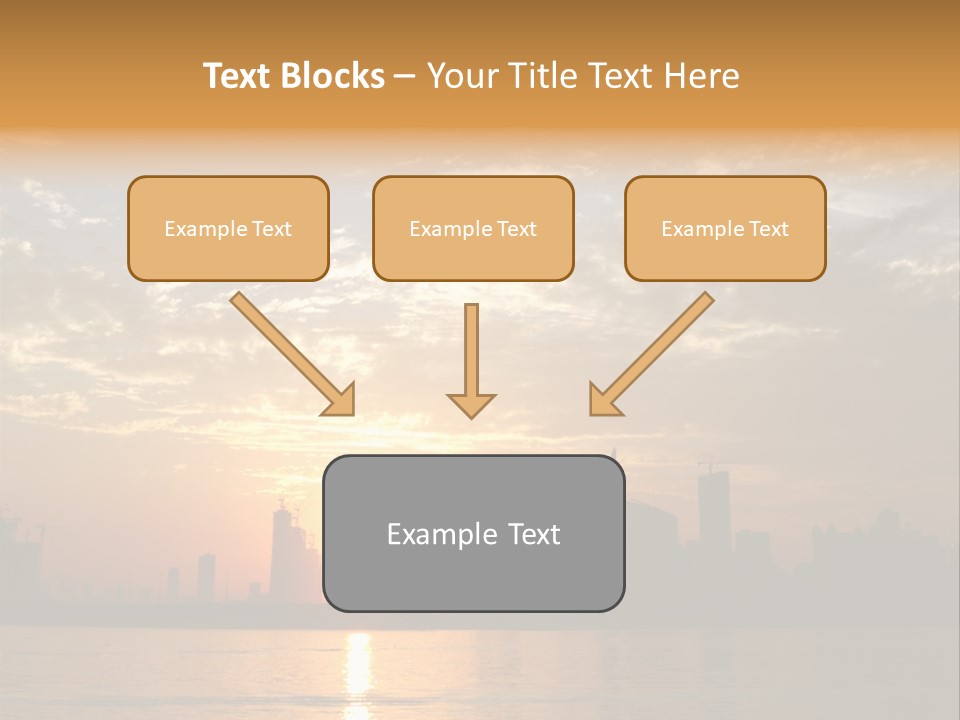 Text Blocks – Your Title Text Here

Example Text

Example Text

Example Text

Example Text